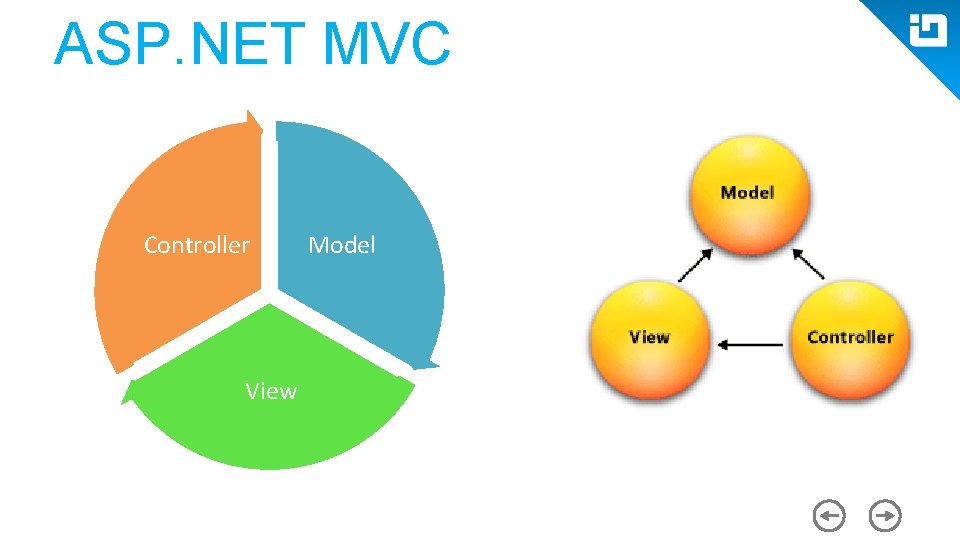 ASP.NET MVC

Controller

Model

View

Model

View

Controller